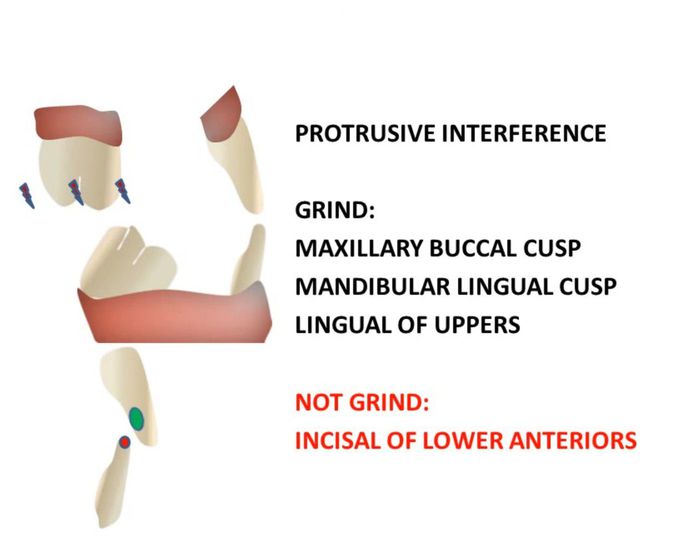 PROTRUSIVE INTERFERENCE

GRIND:
MAXILLARY BUCCAL CUSP
MANDIBULAR LINGUAL CUSP
LINGUAL OF UPPERS

NOT GRIND:
INCISAL OF LOWER ANTERIORS